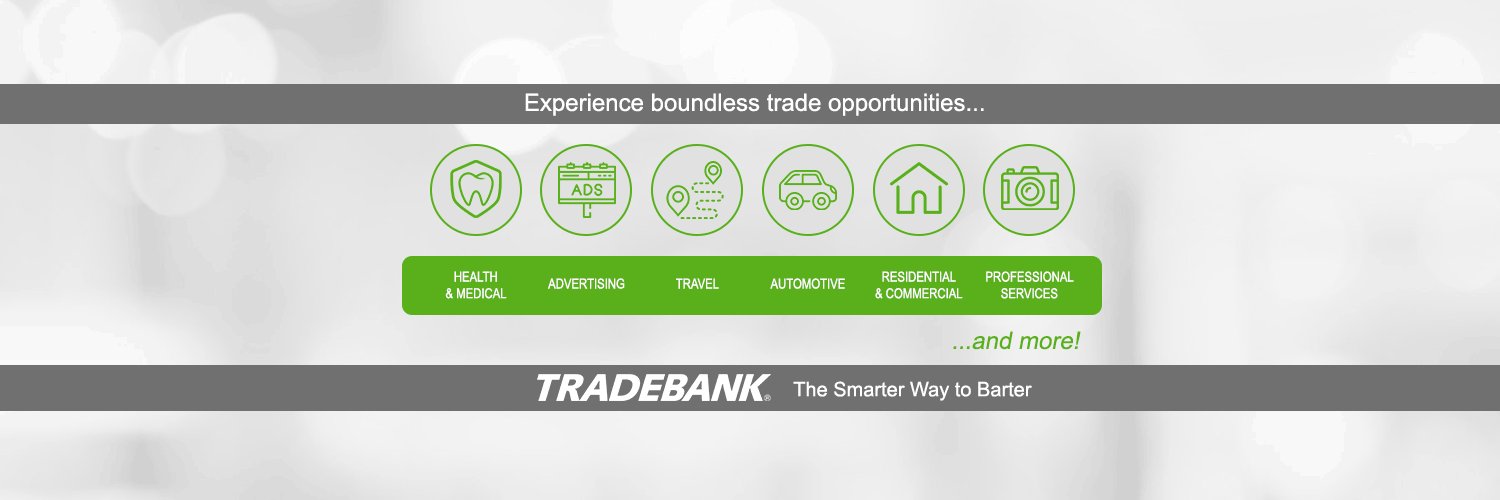 Experience boundless trade opportunities...

ADS

HEALTH & MEDICAL

ADVERTISING

TRAVEL

AUTOMOTIVE

RESIDENTIAL & COMMERCIAL

PROFESSIONAL SERVICES

...and more!

TRADEBANK® The Smarter Way to Barter